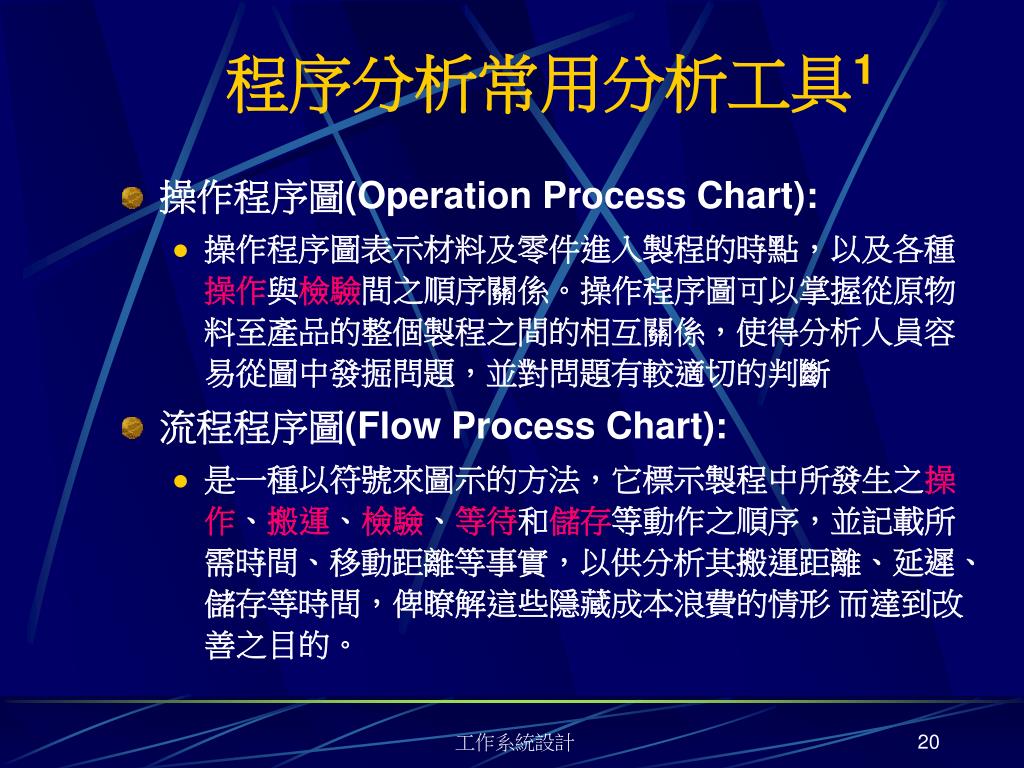 程序分析常用分析工具$^1$

操作程序圖(Operation Process Chart):

操作程序圖表示材料及零件進入製程的時點，以及各種操作與檢驗間之順序關係。操作程序圖可以掌握從原物料至產品的整個製程之間的相互關係，使得分析人員容易從圖中發掘問題，並對問題有較適切的判斷

流程程序圖(Flow Process Chart):

是一種以符號來圖示的方法，它標示製程中所發生之操作、搬運、檢驗、等待和儲存等動作之順序，並記載所需時間、移動距離等事實，以供分析其搬運距離、延遲、儲存等時間，俾瞭解這些隱藏成本浪費的情形 而達到改善之目的。

工作系統設計

20